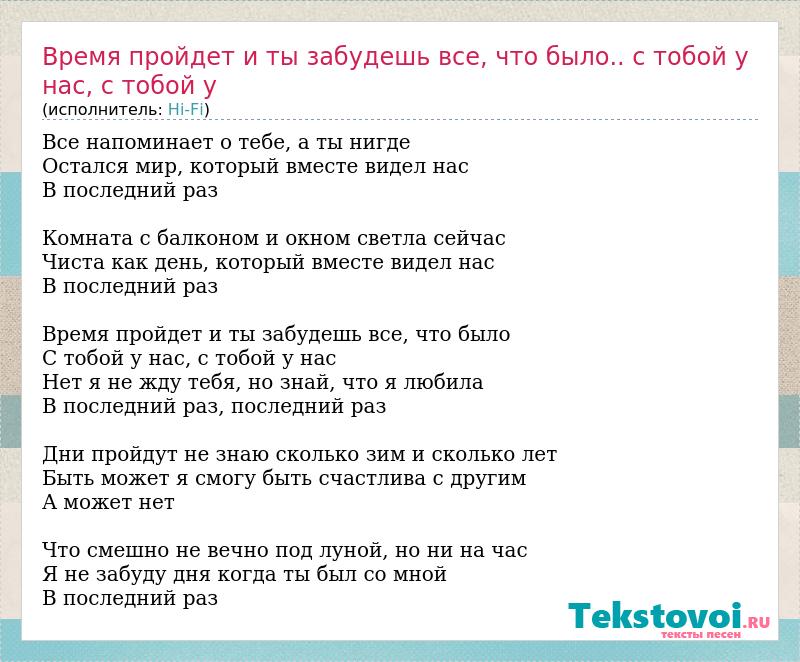 Время пройдет и ты забудешь все, что было.. с тобой у нас, с тобой у
(исполнитель: Hi-Fi)

Все напоминает о тебе, а ты нигде
Остался мир, который вместе видел нас
В последний раз

Комната с балконом и окном светла сейчас
Чиста как день, который вместе видел нас
В последний раз

Время пройдет и ты забудешь все, что было
С тобой у нас, с тобой у нас
Нет я не жду тебя, но знай, что я любила
В последний раз, последний раз

Дни пройдут не знаю сколько зим и сколько лет
Быть может я смогу быть счастлива с другим
А может нет

Что смешно не вечно под луной, но ни на час
Я не забуду дня когда ты был со мной
В последний раз

Tekstovoi.RU
тексты песен